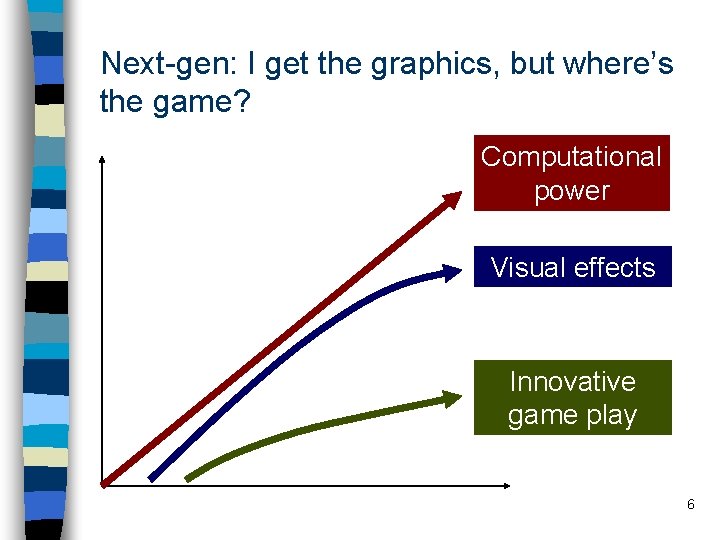 Next-gen: I get the graphics, but where's the game?

Computational power

Visual effects

Innovative game play

6